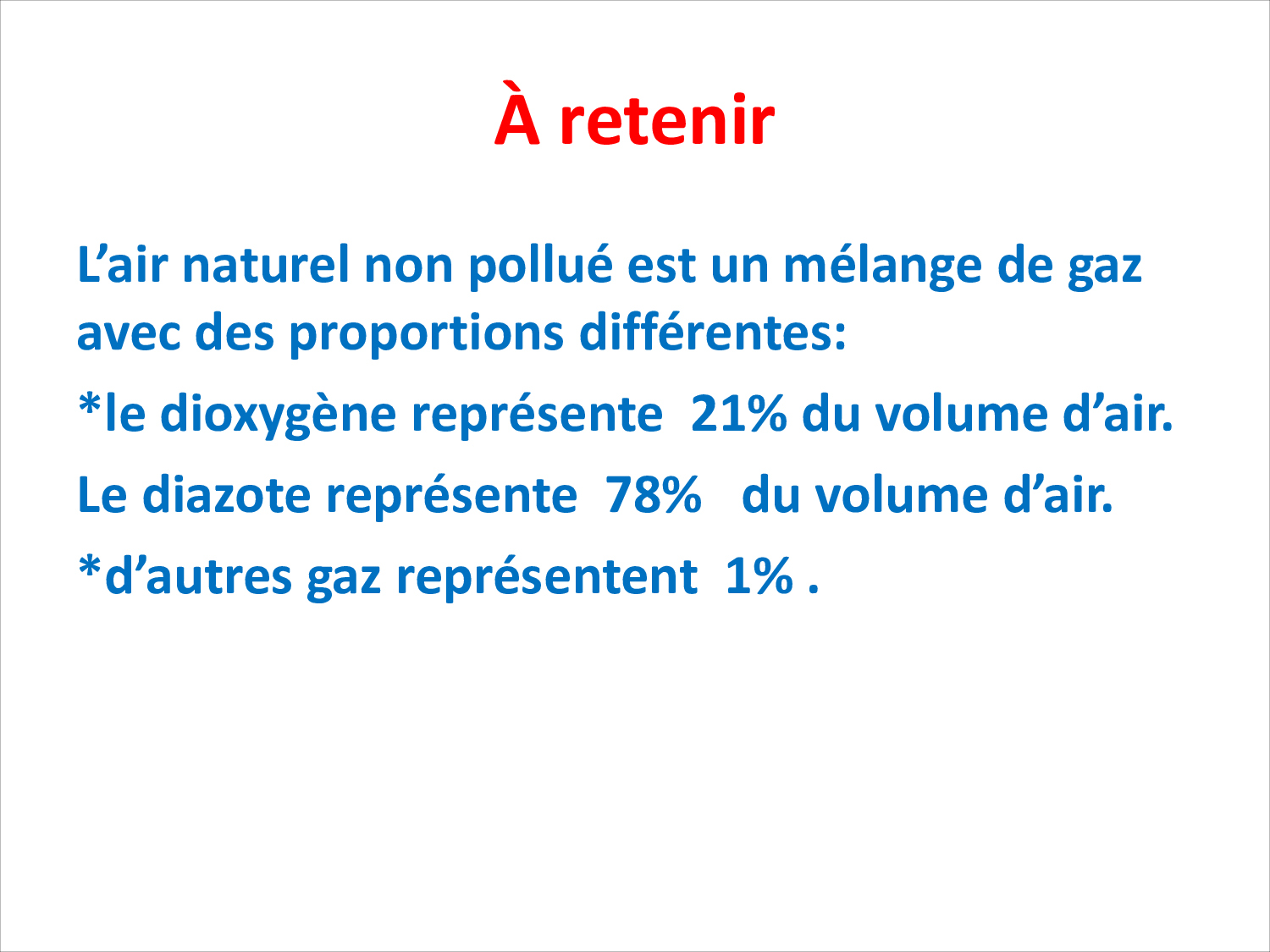 À retenir

L’air naturel non pollué est un mélange de gaz avec des proportions différentes:

*le dioxygène représente 21% du volume d’air.

Le diazote représente 78% du volume d’air.

*d’autres gaz représentent 1% .